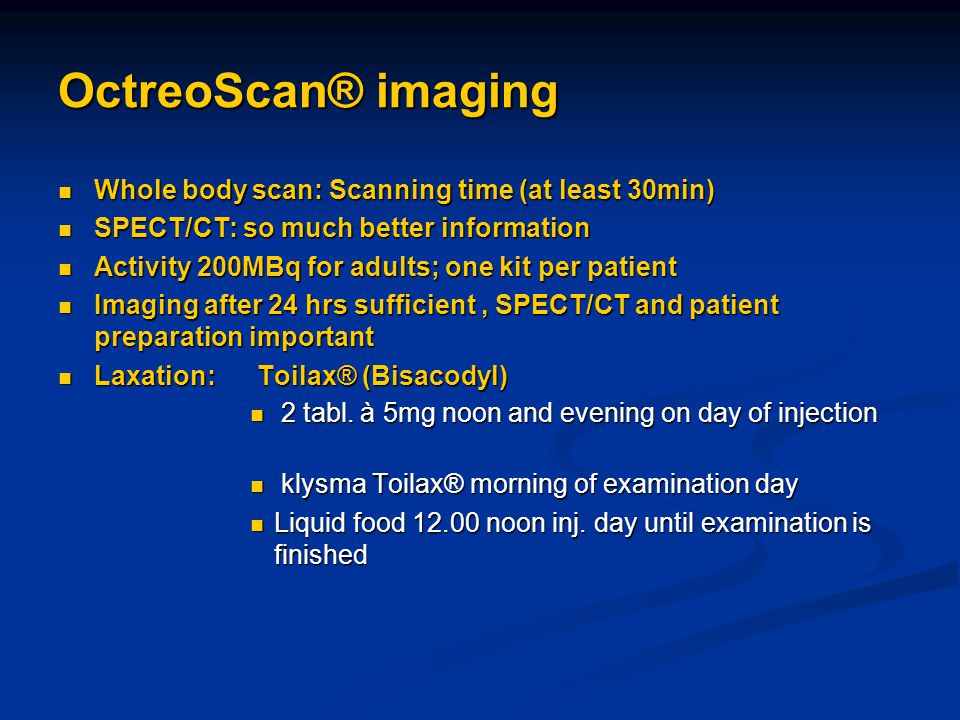 OctreoScan® imaging

- Whole body scan: Scanning time (at least 30min)
- SPECT/CT: so much better information
- Activity 200MBq for adults; one kit per patient
- Imaging after 24 hrs sufficient , SPECT/CT and patient preparation important
- Laxation: Toilax® (Bisacodyl)
  - 2 tabl. à 5mg noon and evening on day of injection
  - klysma Toilax® morning of examination day
  - Liquid food 12.00 noon inj. day until examination is finished